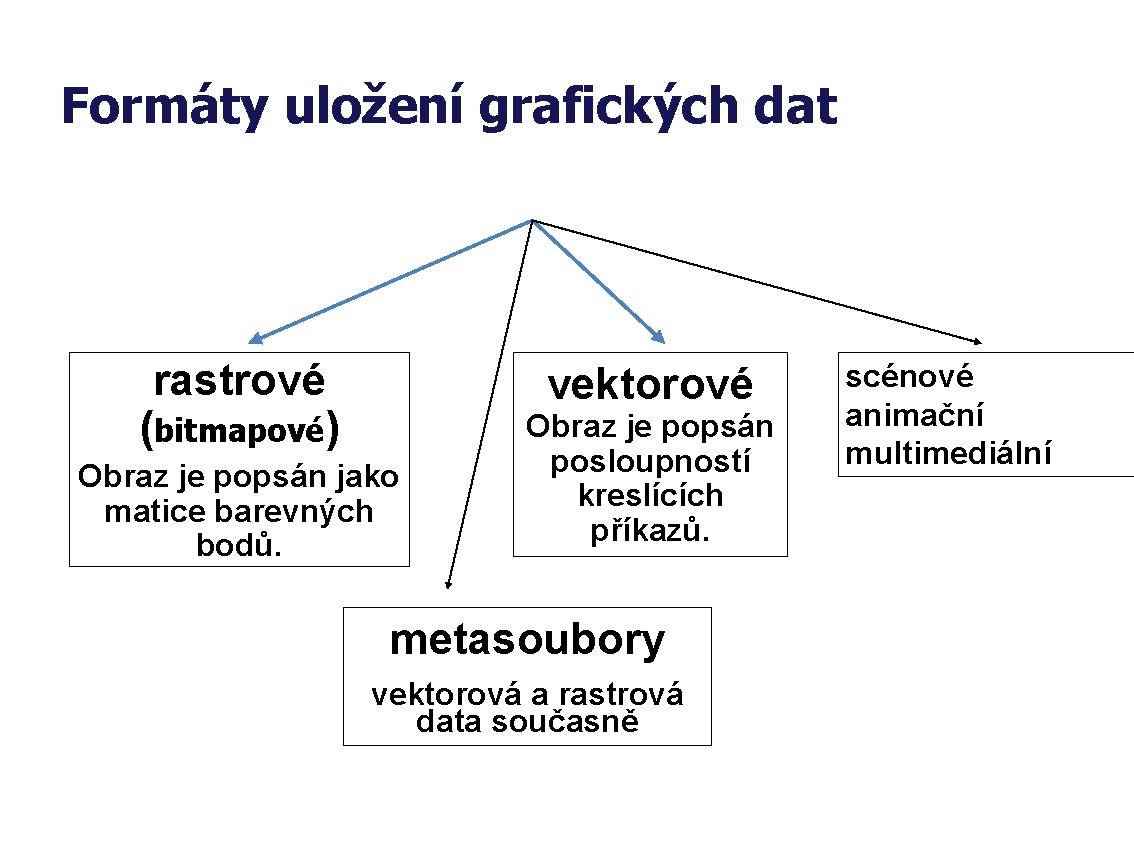 Formáty uložení grafických dat

rastrové
(bitmapové)
Obraz je popsán jako matice barevných bodů.

vektorové
Obraz je popsán posloupností kreslících příkazů.

scénové
animační
multimediální

metasoubory
vektorová a rastrová data současně